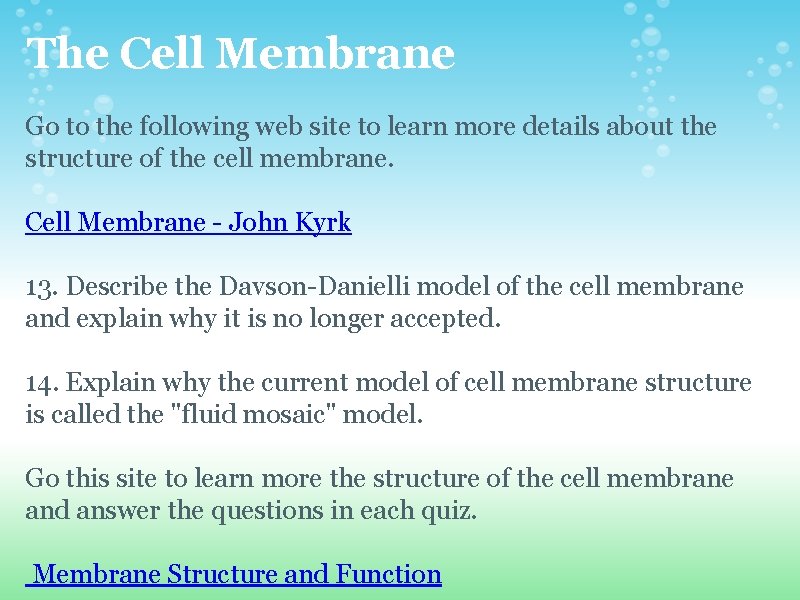 The Cell Membrane

Go to the following web site to learn more details about the structure of the cell membrane.

Cell Membrane - John Kyrk

13. Describe the Davson-Danielli model of the cell membrane and explain why it is no longer accepted.

14. Explain why the current model of cell membrane structure is called the "fluid mosaic" model.

Go this site to learn more the structure of the cell membrane and answer the questions in each quiz.

Membrane Structure and Function